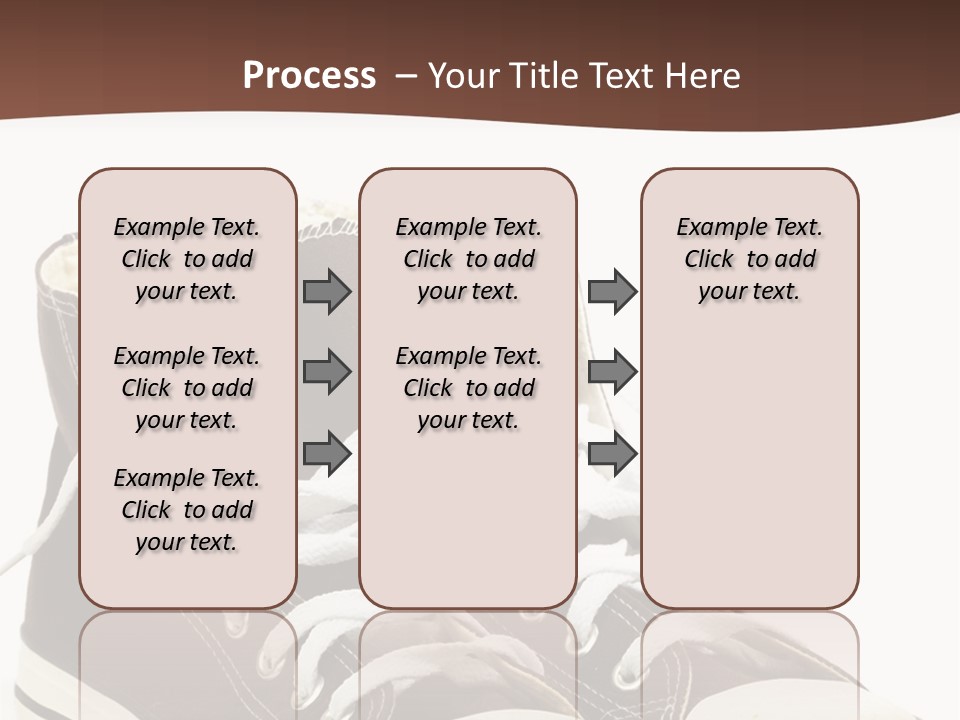 Process – Your Title Text Here

Example Text. Click to add your text.

Example Text. Click to add your text.

Example Text. Click to add your text.

Example Text. Click to add your text.

Example Text. Click to add your text.

Example Text. Click to add your text.